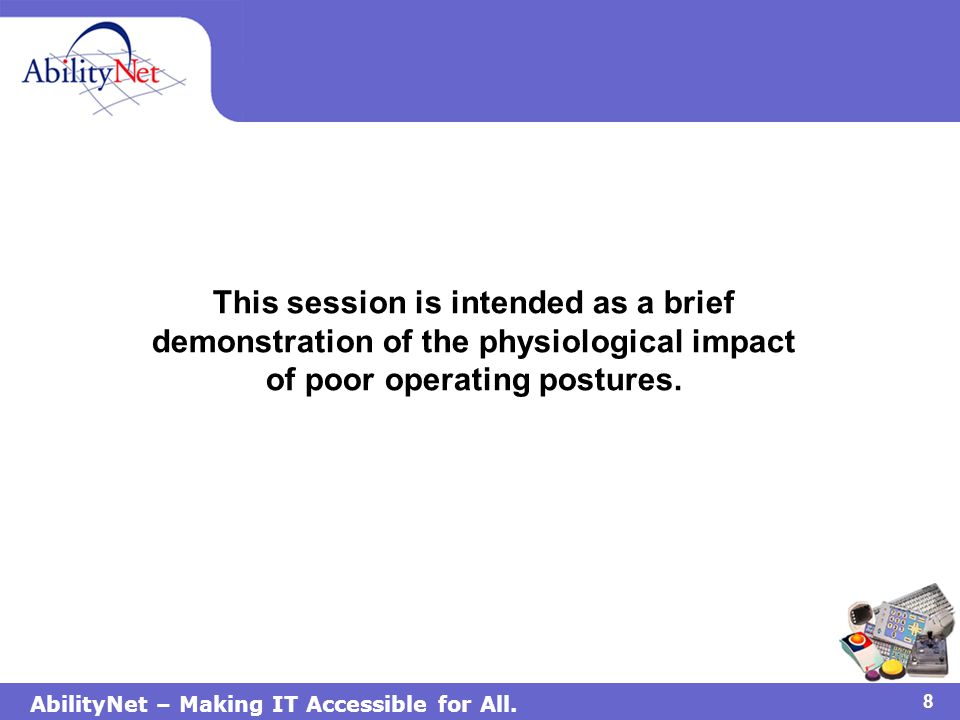 AbilityNet

This session is intended as a brief demonstration of the physiological impact of poor operating postures.

AbilityNet – Making IT Accessible for All.

8